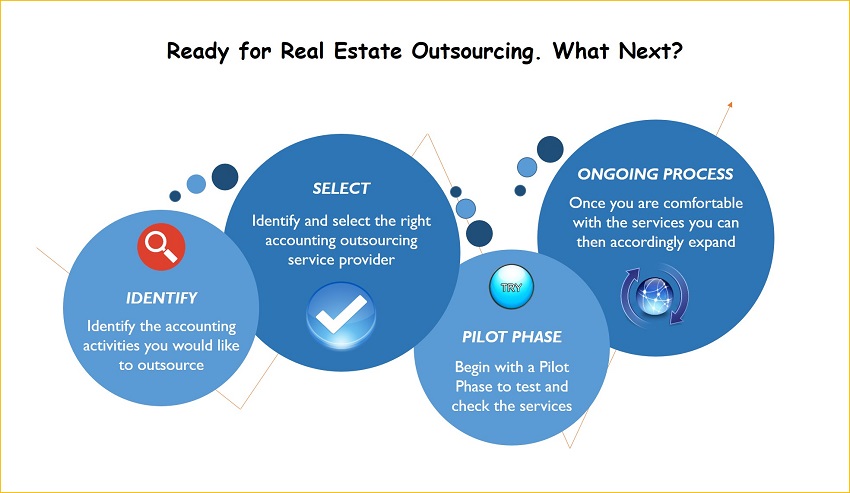 Ready for Real Estate Outsourcing. What Next?

IDENTIFY

Identify the accounting activities you would like to outsource

SELECT

Identify and select the right accounting outsourcing service provider

TRY

PILOT PHASE

Begin with a Pilot Phase to test and check the services

ONGOING PROCESS

Once you are comfortable with the services you can then accordingly expand